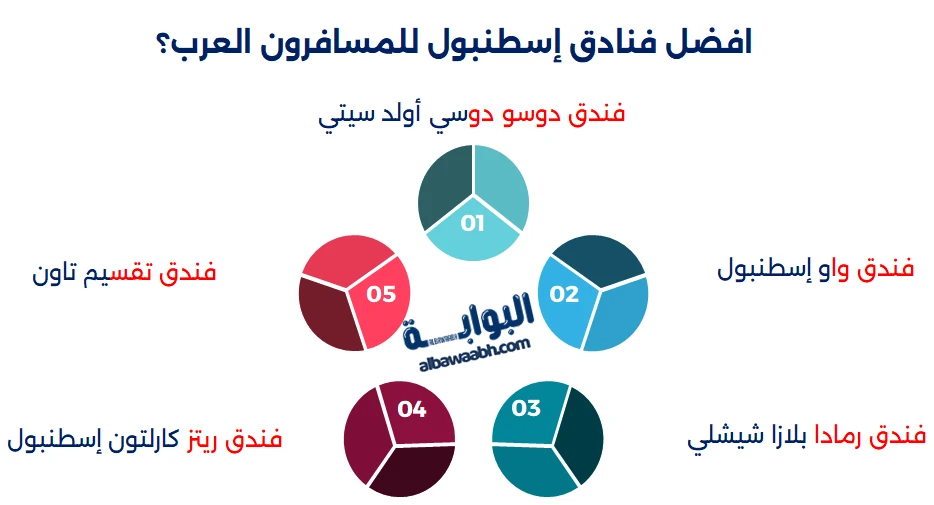 افضل فنادق إسطنبول للمسافرون العرب؟

فندق دوسو دوسي أولد سيتي

01

فندق واو إسطنبول

02

فندق رمادا بلازا شيشلي

03

فندق ريتز كارلتون إسطنبول

04

فندق تقسيم تاون

05

البوابة
albawaabh.com